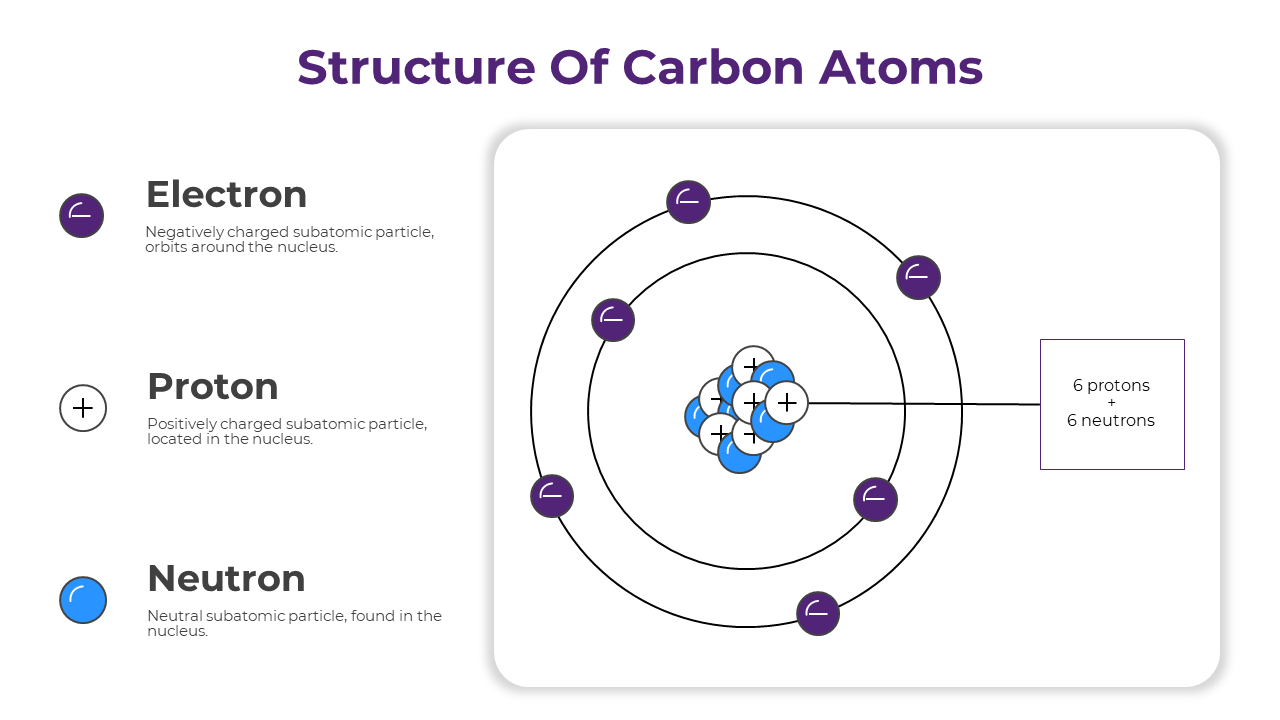 Structure Of Carbon Atoms

Electron

Negatively charged subatomic particle, orbits around the nucleus.

Proton

Positively charged subatomic particle, located in the nucleus.

Neutron

Neutral subatomic particle, found in the nucleus.

6 protons
+
6 neutrons